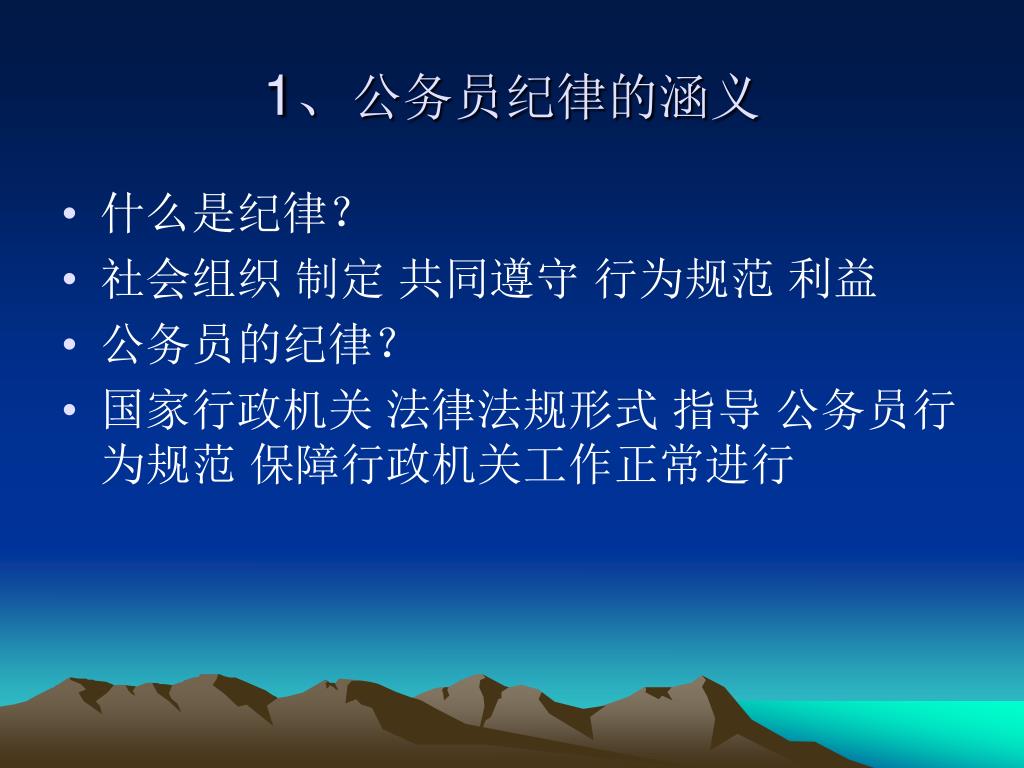 1、公务员纪律的涵义

• 什么是纪律?
• 社会组织 制定 共同遵守 行为规范 利益
• 公务员的纪律?
• 国家行政机关 法律法规形式 指导 公务员行为规范 保障行政机关工作正常进行